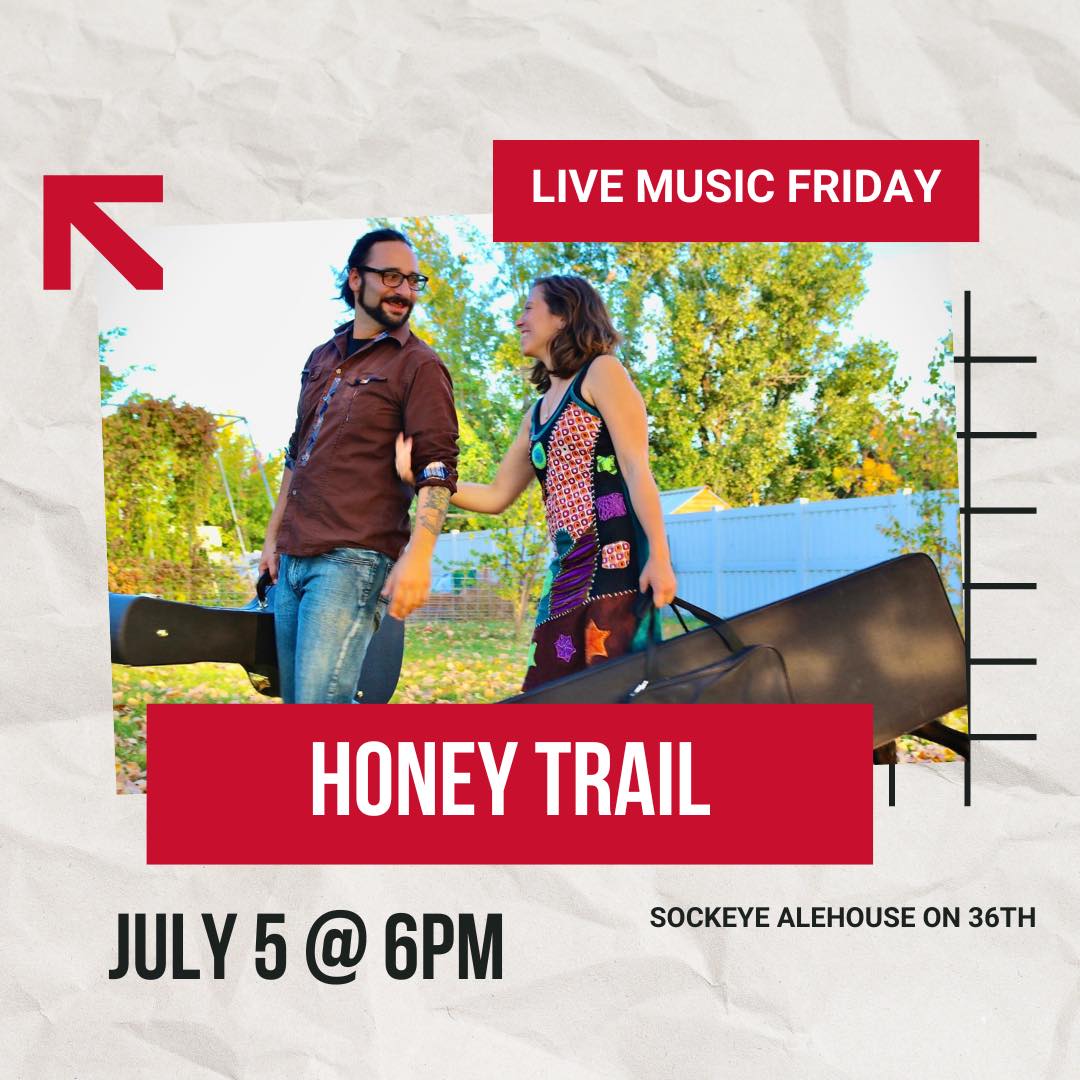 LIVE MUSIC FRIDAY

HONEY TRAIL

JULY 5 @ 6PM

SOCKEYE ALEHOUSE ON 36TH